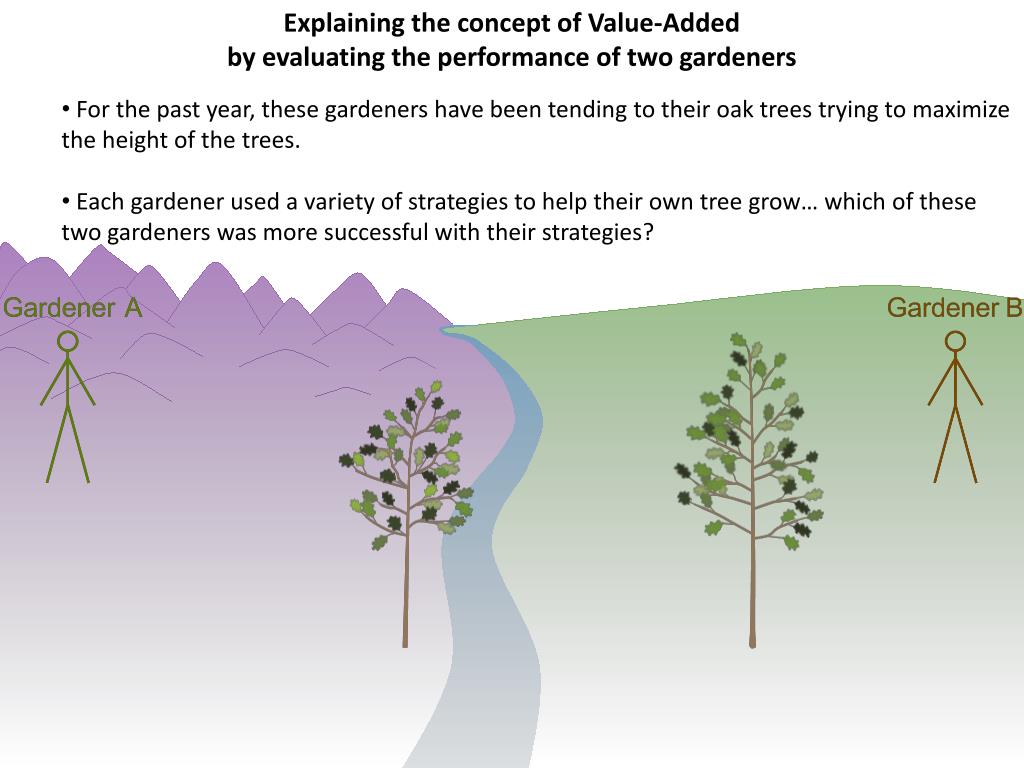 Explaining the concept of Value-Added
by evaluating the performance of two gardeners

• For the past year, these gardeners have been tending to their oak trees trying to maximize the height of the trees.

• Each gardener used a variety of strategies to help their own tree grow… which of these two gardeners was more successful with their strategies?

Gardener A

Gardener B